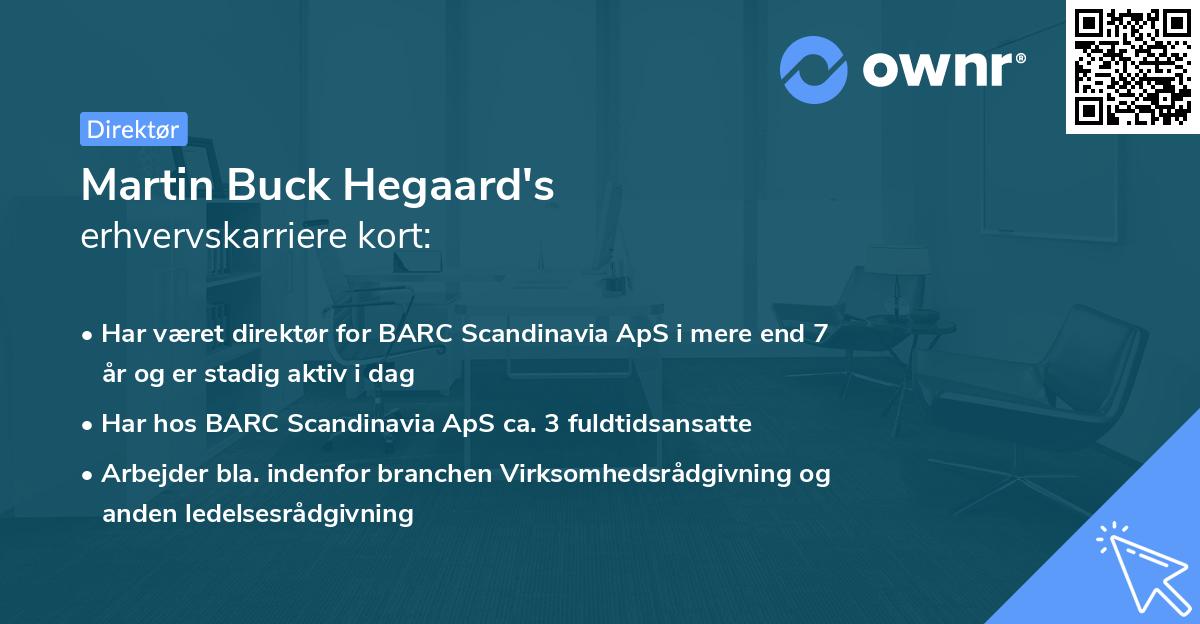 ownr®

Direktør

Martin Buck Hegaard's
erhvervskarriere kort:

• Har været direktør for BARC Scandinavia ApS i mere end 7 år og er stadig aktiv i dag

• Har hos BARC Scandinavia ApS ca. 3 fuldtidsansatte

• Arbejder bla. indenfor branchen Virksomhedsrådgivning og anden ledelsesrådgivning